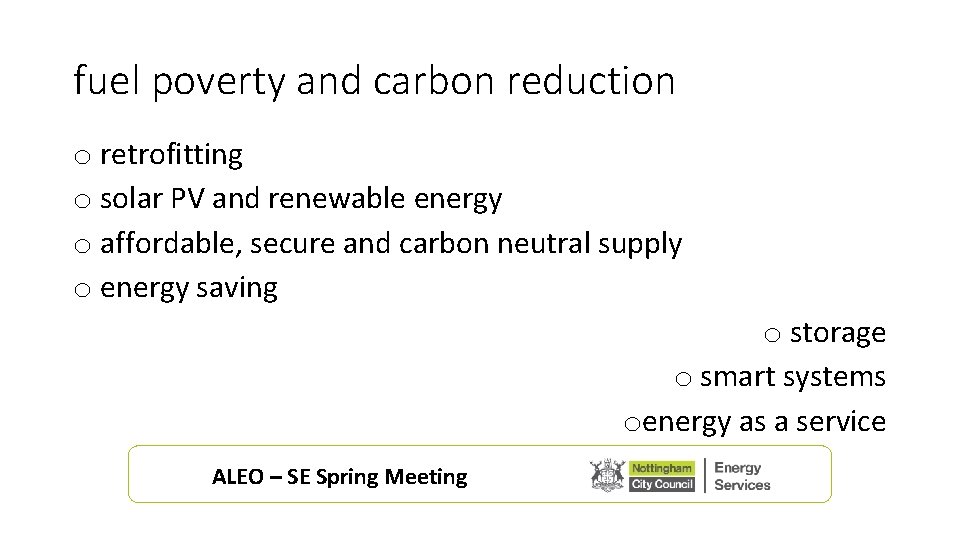 fuel poverty and carbon reduction

o retrofitting
o solar PV and renewable energy
o affordable, secure and carbon neutral supply
o energy saving

o storage
o smart systems
oenergy as a service

ALEO – SE Spring Meeting

Nottingham City Council | Energy Services